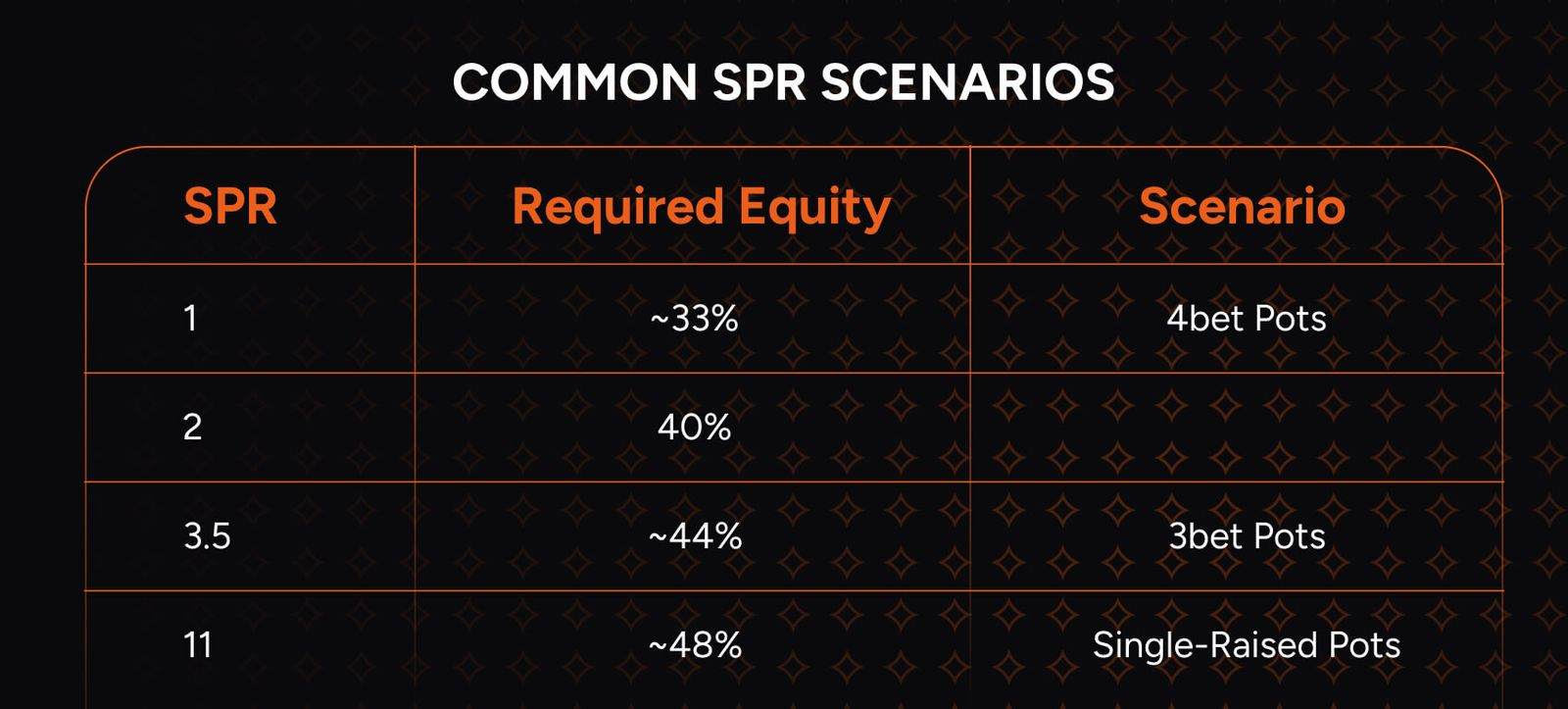 COMMON SPR SCENARIOS

| SPR | Required Equity | Scenario |
|---|---|---|
| 1 | ~33% | 4bet Pots |
| 2 | 40% | |
| 3.5 | ~44% | 3bet Pots |
| 11 | ~48% | Single-Raised Pots |